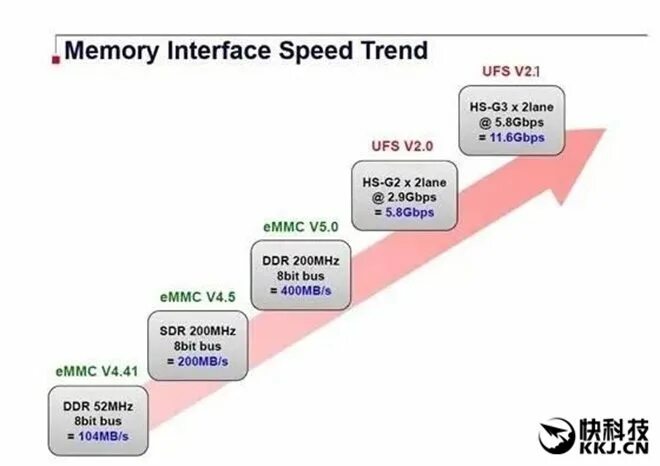 Memory Interface Speed Trend

eMMC V4.41
DDR 52MHz
8bit bus
= 104MB/s

eMMC V4.5
SDR 200MHz
8bit bus
= 200MB/s

eMMC V5.0
DDR 200MHz
8bit bus
= 400MB/s

UFS V2.0
HS-G2 x 2lane
@ 2.9Gbps
= 5.8Gbps

UFS V2.1
HS-G3 x 2lane
@ 5.8Gbps
= 11.6Gbps

快科技
KKJ.CN